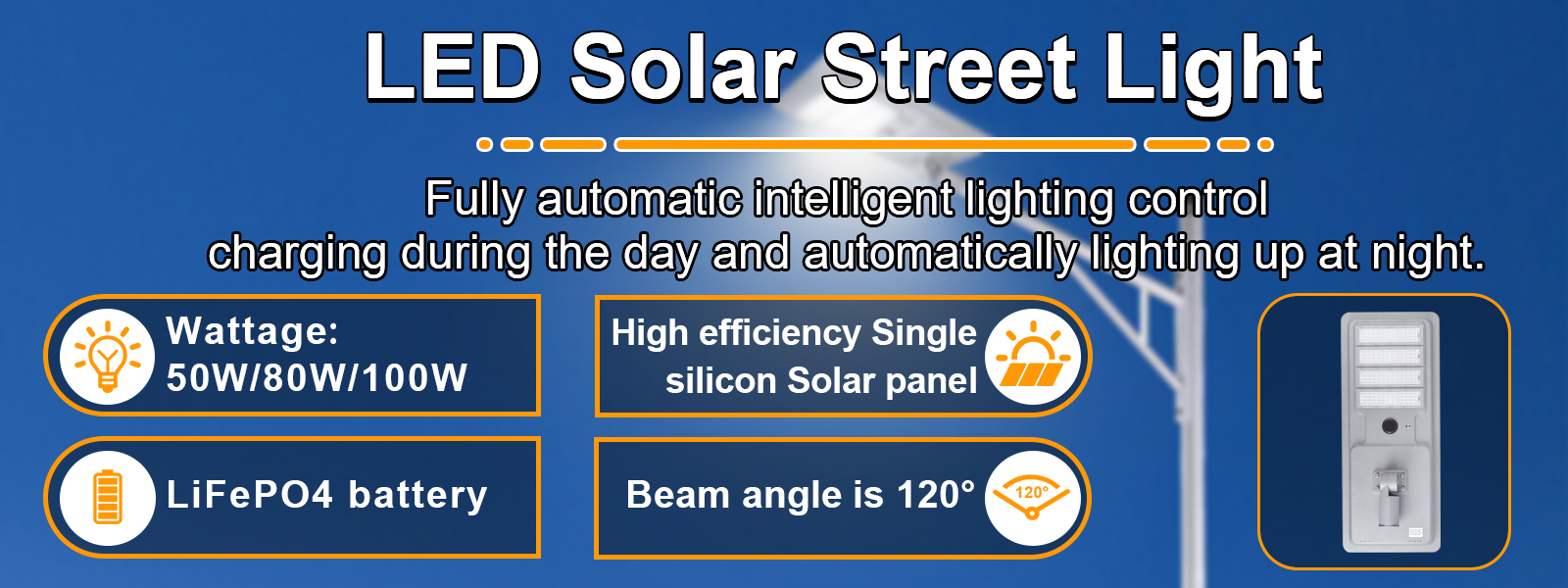 LED Solar Street Light

Fully automatic intelligent lighting control charging during the day and automatically lighting up at night.

Wattage: 50W/80W/100W

High efficiency Single silicon Solar panel

LiFePO4 battery

Beam angle is 120°

120°